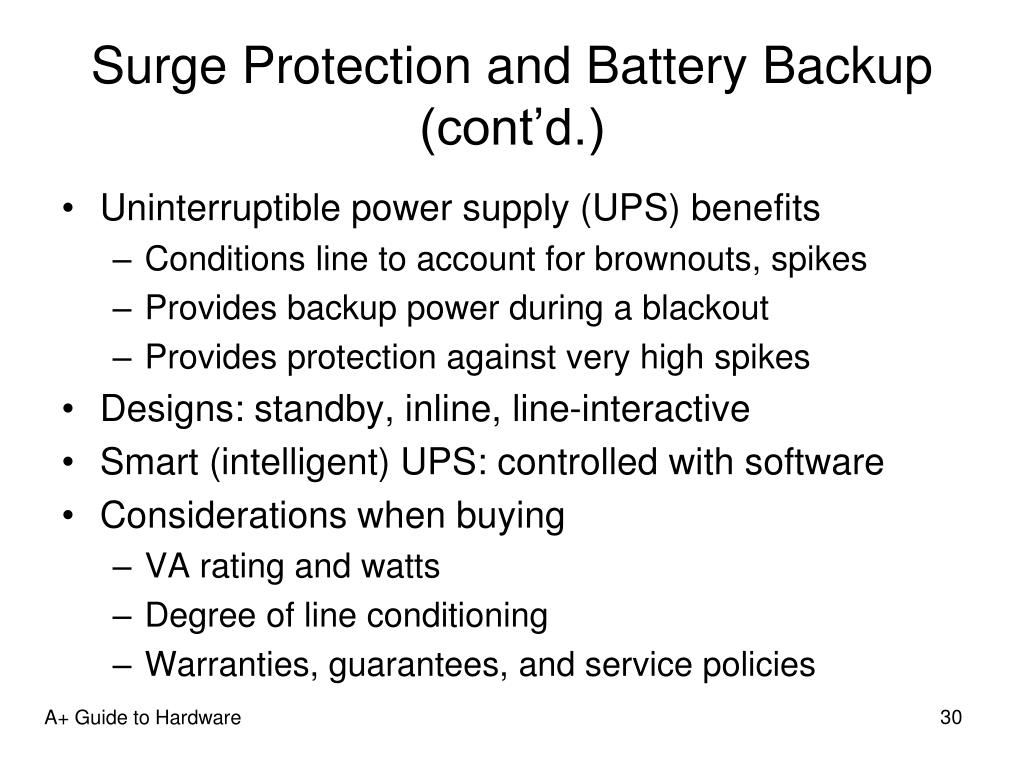 Surge Protection and Battery Backup (cont'd.)

• Uninterruptible power supply (UPS) benefits
  – Conditions line to account for brownouts, spikes
  – Provides backup power during a blackout
  – Provides protection against very high spikes
• Designs: standby, inline, line-interactive
• Smart (intelligent) UPS: controlled with software
• Considerations when buying
  – VA rating and watts
  – Degree of line conditioning
  – Warranties, guarantees, and service policies

A+ Guide to Hardware

30